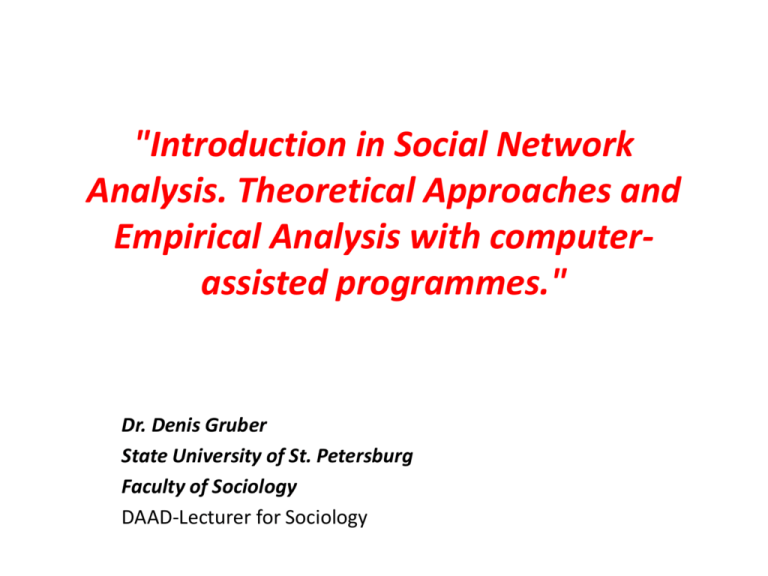 "Introduction in Social Network Analysis. Theoretical Approaches and Empirical Analysis with computer-assisted programmes."

Dr. Denis Gruber
State University of St. Petersburg
Faculty of Sociology
DAAD-Lecturer for Sociology